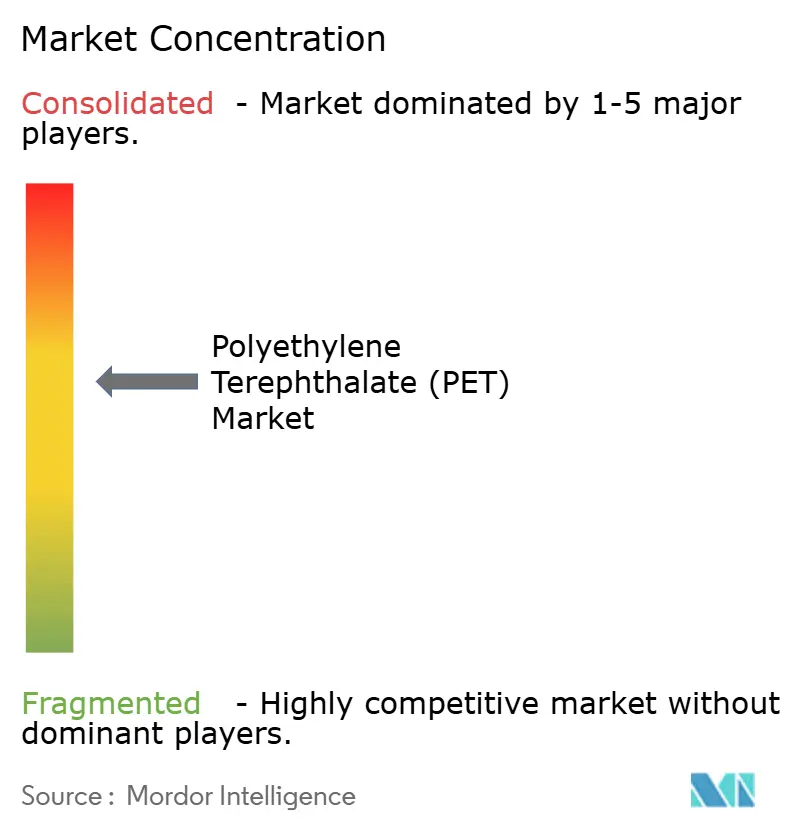 Market Concentration

Consolidated - Market dominated by 1-5 major players.

Polyethylene Terephthalate (PET) Market

Fragmented - Highly competitive market without dominant players.

Source : Mordor Intelligence